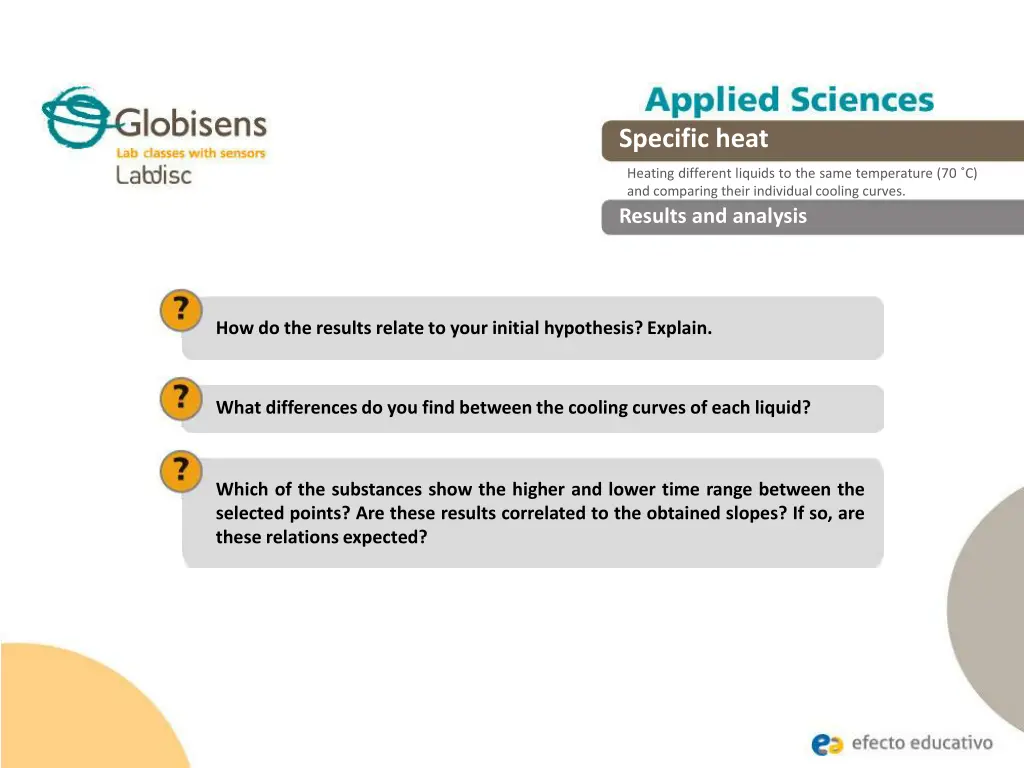 Globisens
Lab classes with sensors
Labdisc

Applied Sciences

Specific heat

Heating different liquids to the same temperature (70 ˚C) and comparing their individual cooling curves.

Results and analysis

?

How do the results relate to your initial hypothesis? Explain.

?

What differences do you find between the cooling curves of each liquid?

?

Which of the substances show the higher and lower time range between the selected points? Are these results correlated to the obtained slopes? If so, are these relations expected?

efecto educativo